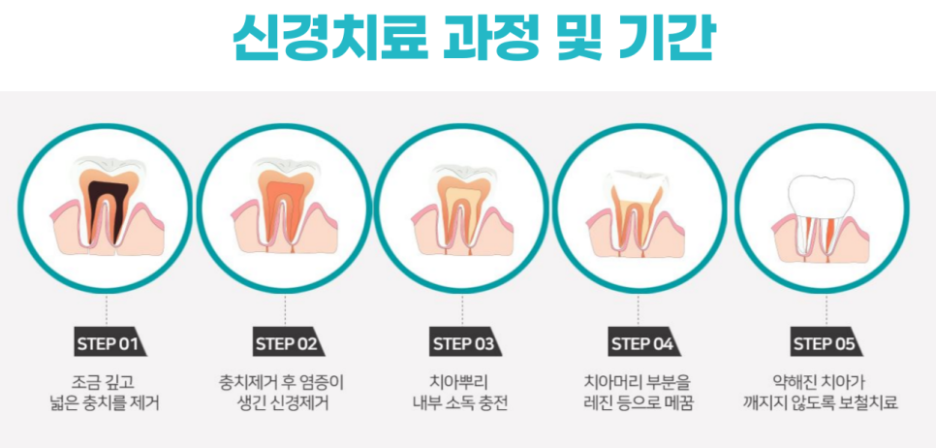 신경치료 과정 및 기간

STEP 01
조금 깊고 넓은 충치를 제거

STEP 02
충치제거 후 염증이 생긴 신경제거

STEP 03
치아뿌리 내부 소독 충전

STEP 04
치아머리 부분을 레진 등으로 메꿈

STEP 05
약해진 치아가 깨지지 않도록 보철치료